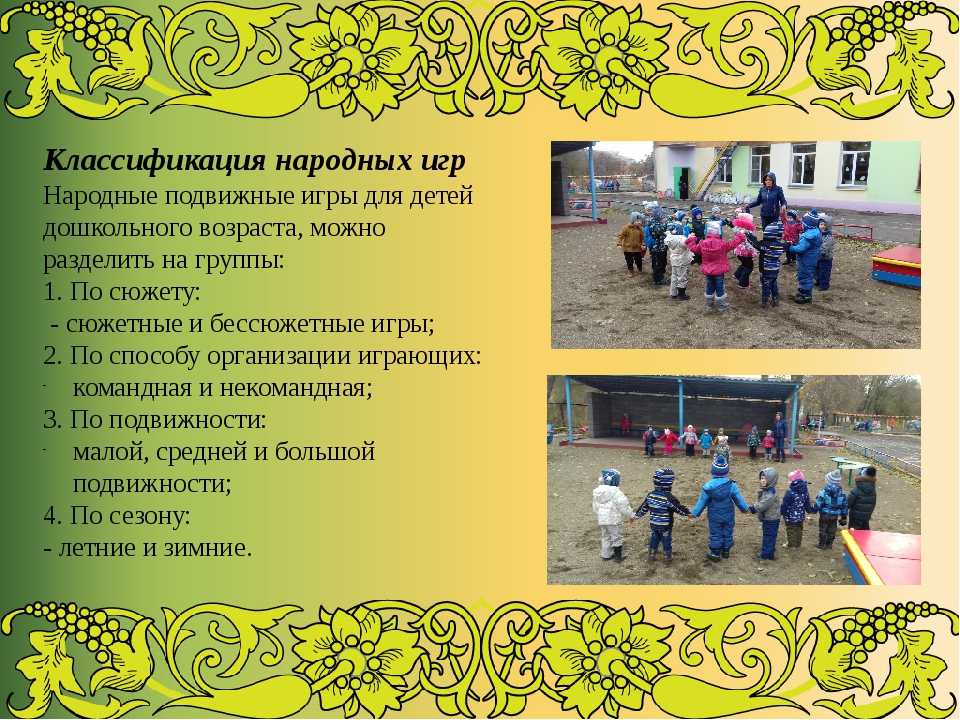 Классификация народных игр
Народные подвижные игры для детей дошкольного возраста, можно разделить на группы:
1. По сюжету:
- сюжетные и бессюжетные игры;
2. По способу организации играющих:
- командная и некомандная;
3. По подвижности:
- малой, средней и большой подвижности;
4. По сезону:
- летние и зимние.